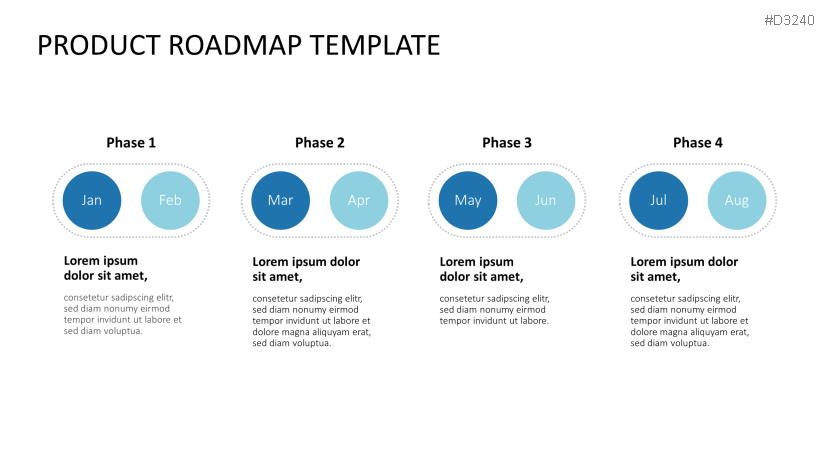 #D3240

PRODUCT ROADMAP TEMPLATE

Phase 1

Jan

Feb

Lorem ipsum dolor sit amet,

consetetur sadipscing elitr, sed diam nonumy eirmod tempor invidunt ut labore et sed diam voluptua.

Phase 2

Mar

Apr

Lorem ipsum dolor sit amet,

consetetur sadipscing elitr, sed diam nonumy eirmod tempor invidunt ut labore et dolore magna aliquyam erat, sed diam voluptua.

Phase 3

May

Jun

Lorem ipsum dolor sit amet,

consetetur sadipscing elitr, sed diam nonumy eirmod tempor invidunt ut labore.

Phase 4

Jul

Aug

Lorem ipsum dolor sit amet,

consetetur sadipscing elitr, sed diam nonumy eirmod tempor invidunt ut labore et dolore magna aliquyam erat, sed diam voluptua.